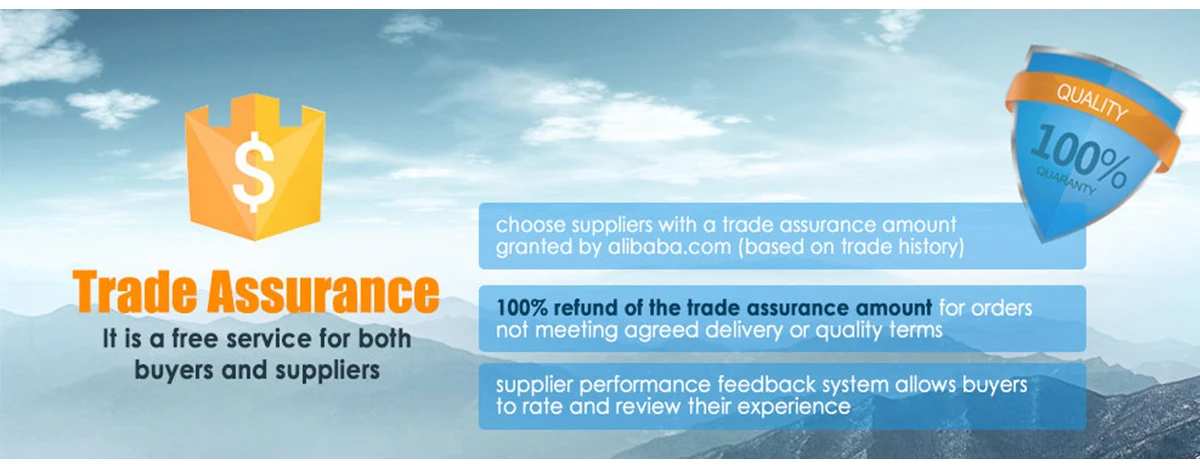 $

Trade Assurance

It is a free service for both buyers and suppliers

QUALITY

100%

QUARANTY

choose suppliers with a trade assurance amount granted by alibaba.com (based on trade history)

100% refund of the trade assurance amount for orders not meeting agreed delivery or quality terms

supplier performance feedback system allows buyers to rate and review their experience